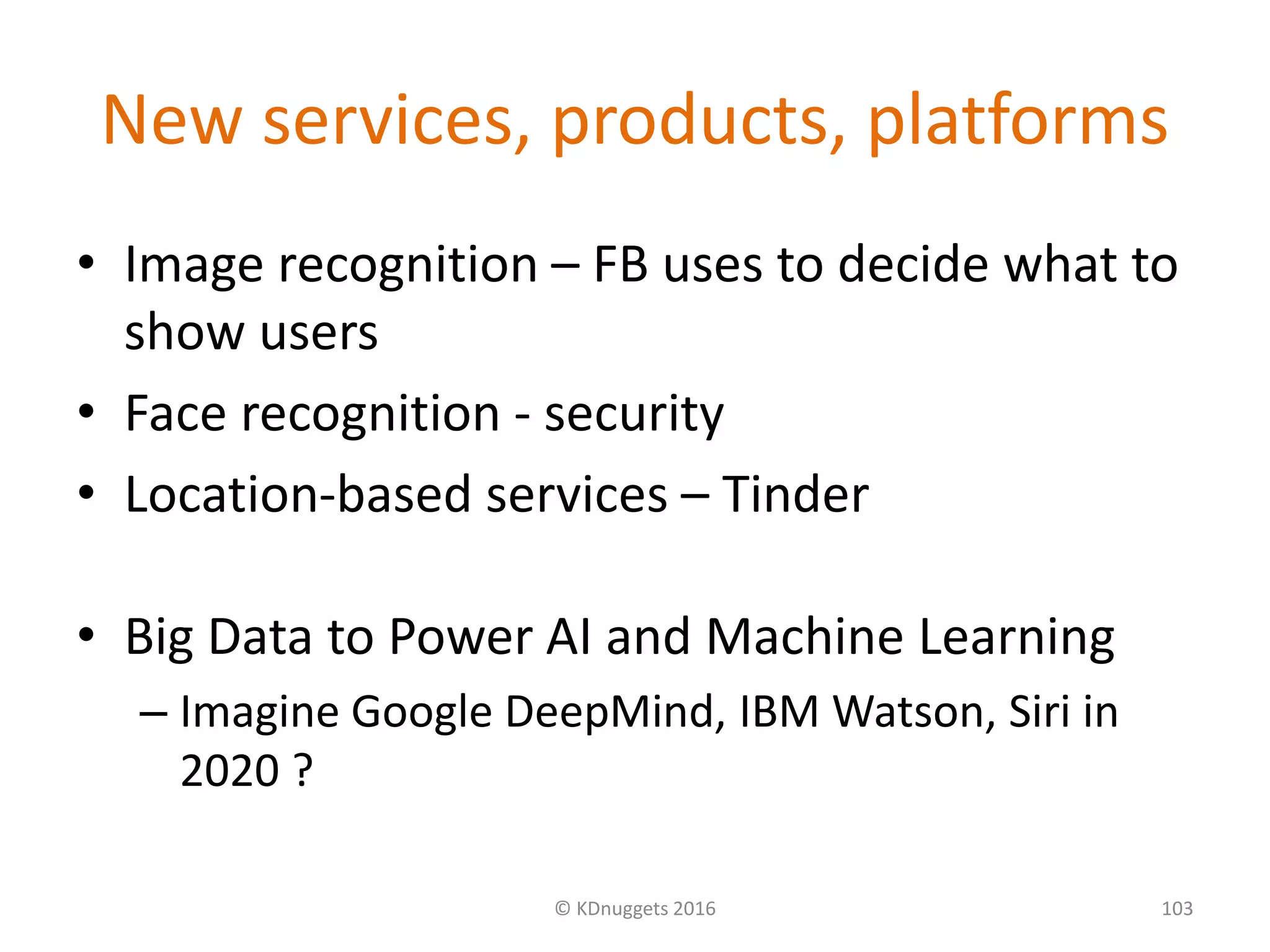 New services, products, platforms

• Image recognition – FB uses to decide what to show users
• Face recognition - security
• Location-based services – Tinder

• Big Data to Power AI and Machine Learning
– Imagine Google DeepMind, IBM Watson, Siri in 2020 ?

© KDnuggets 2016

103